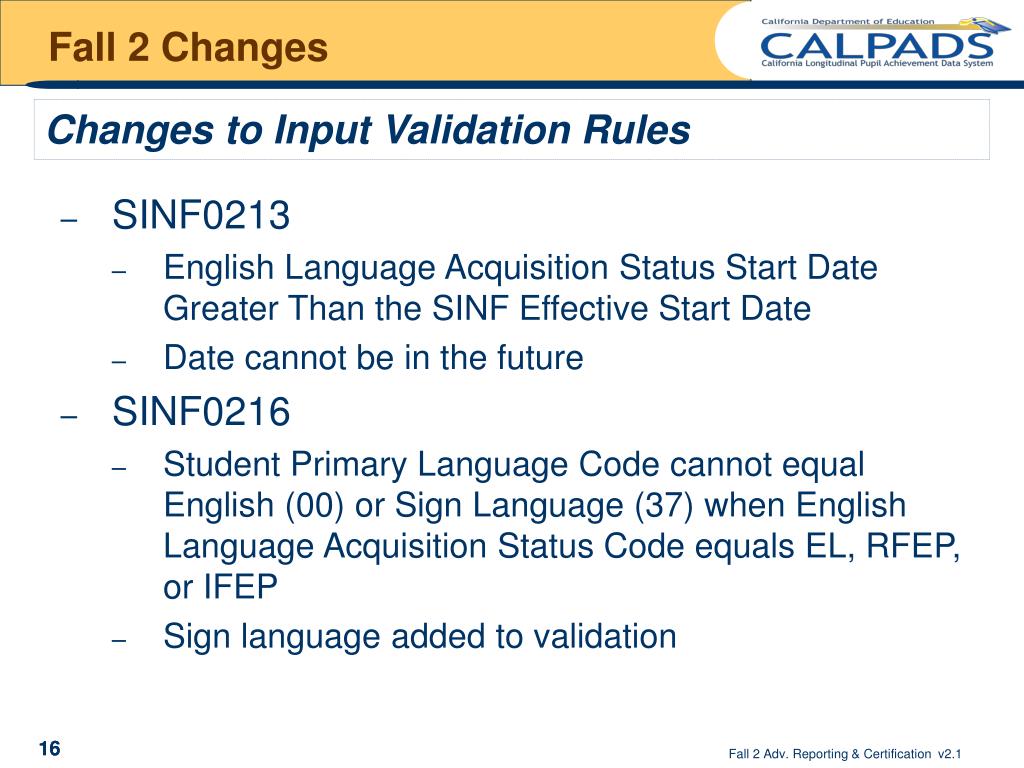 Fall 2 Changes

California Department of Education
CALPADS
California Longitudinal Pupil Achievement Data System

Changes to Input Validation Rules

– SINF0213
  – English Language Acquisition Status Start Date Greater Than the SINF Effective Start Date
  – Date cannot be in the future
– SINF0216
  – Student Primary Language Code cannot equal English (00) or Sign Language (37) when English Language Acquisition Status Code equals EL, RFEP, or IFEP
  – Sign language added to validation

16

Fall 2 Adv. Reporting & Certification v2.1